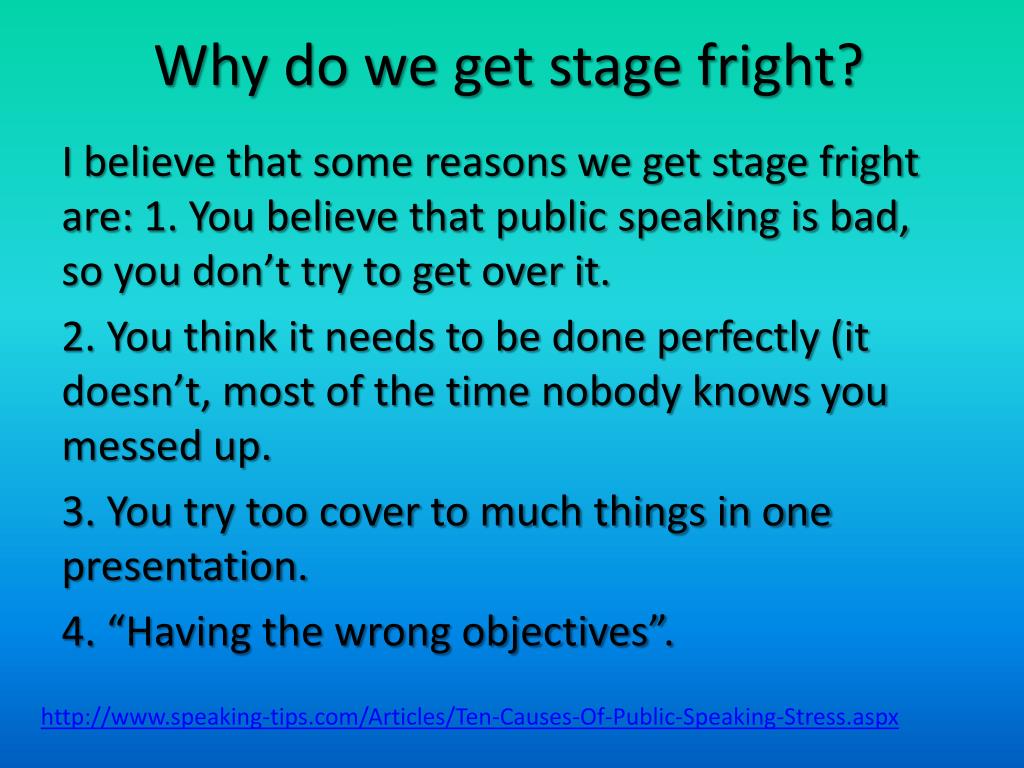 Why do we get stage fright?

I believe that some reasons we get stage fright are: 1. You believe that public speaking is bad, so you don’t try to get over it.

2. You think it needs to be done perfectly (it doesn’t, most of the time nobody knows you messed up.

3. You try too cover to much things in one presentation.

4. “Having the wrong objectives”.

http://www.speaking-tips.com/Articles/Ten-Causes-Of-Public-Speaking-Stress.aspx